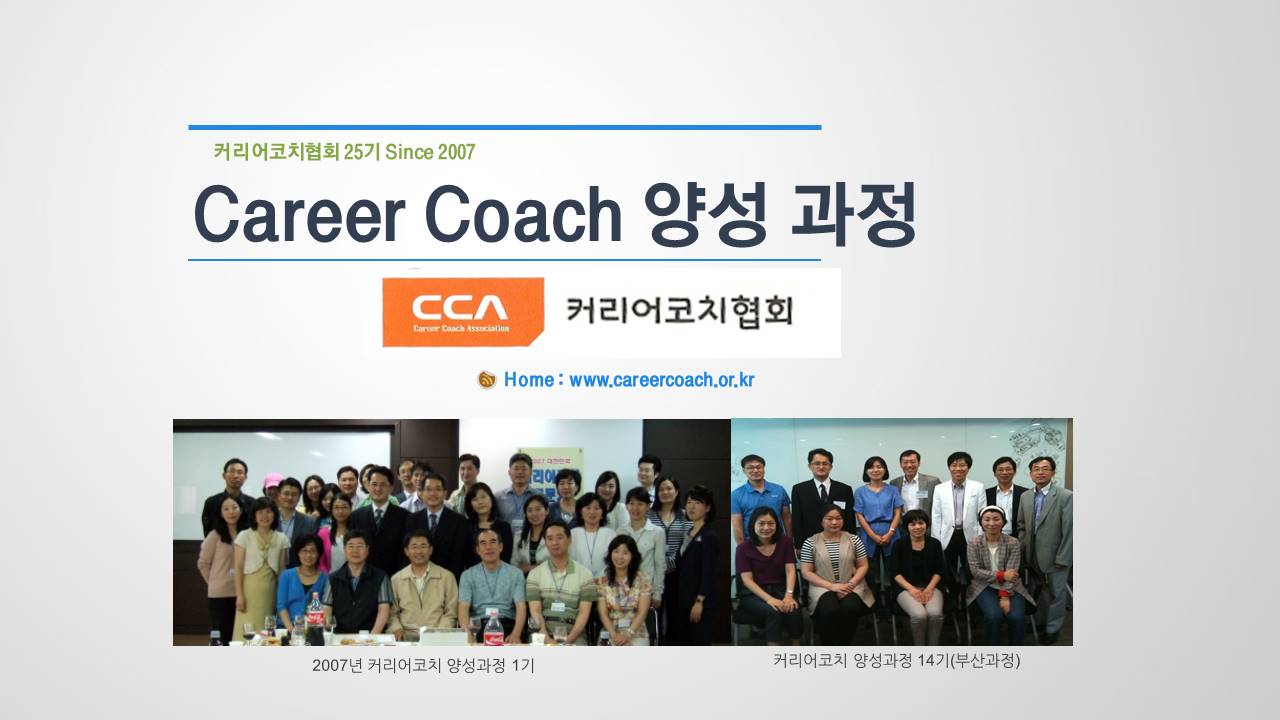 커리어코치협회 25기 Since 2007

Career Coach 양성 과정

CCA
Career Coach Association

커리어코치협회

Home : www.careercoach.or.kr

2007년 커리어코치 양성과정 1기

커리어코치 양성과정 14기(부산과정)